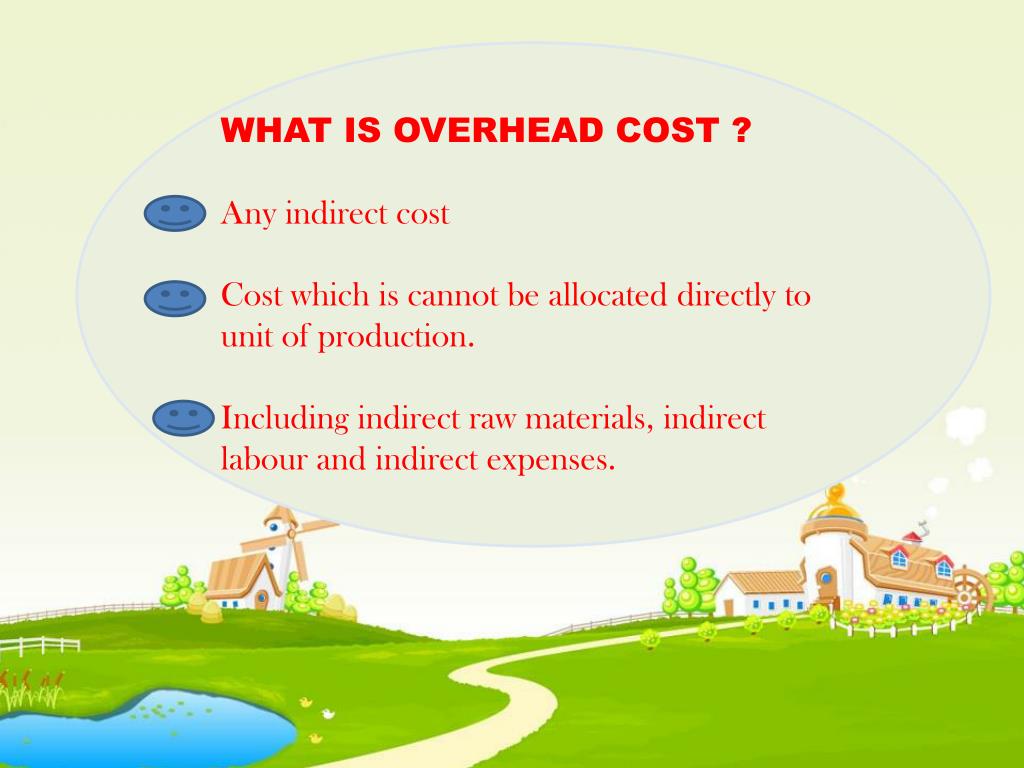 WHAT IS OVERHEAD COST ?

Any indirect cost

Cost which is cannot be allocated directly to unit of production.

Including indirect raw materials, indirect labour and indirect expenses.